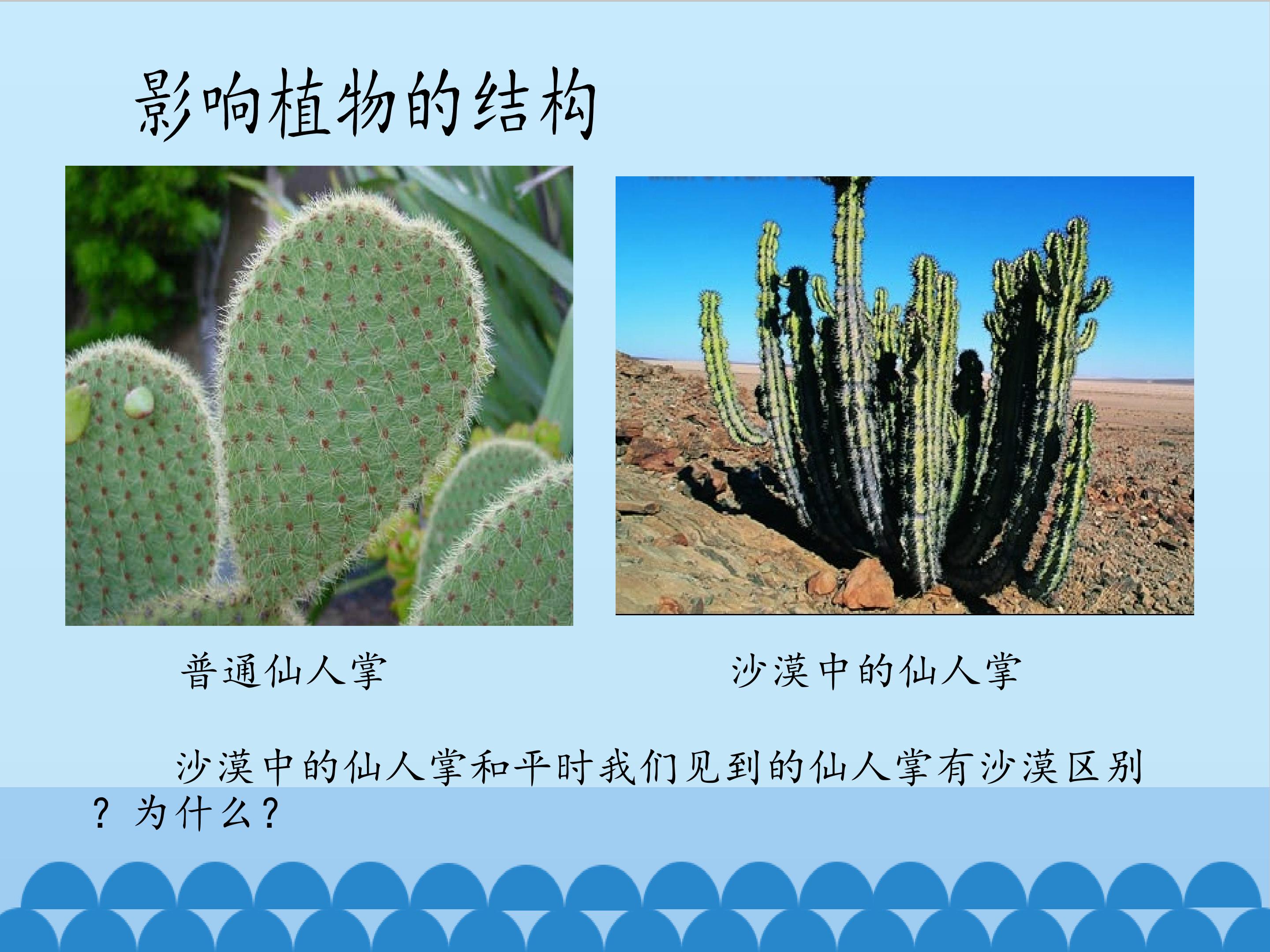 影响植物的结构

普通仙人掌

沙漠中的仙人掌

沙漠中的仙人掌和平时我们见到的仙人掌有沙漠区别？为什么？